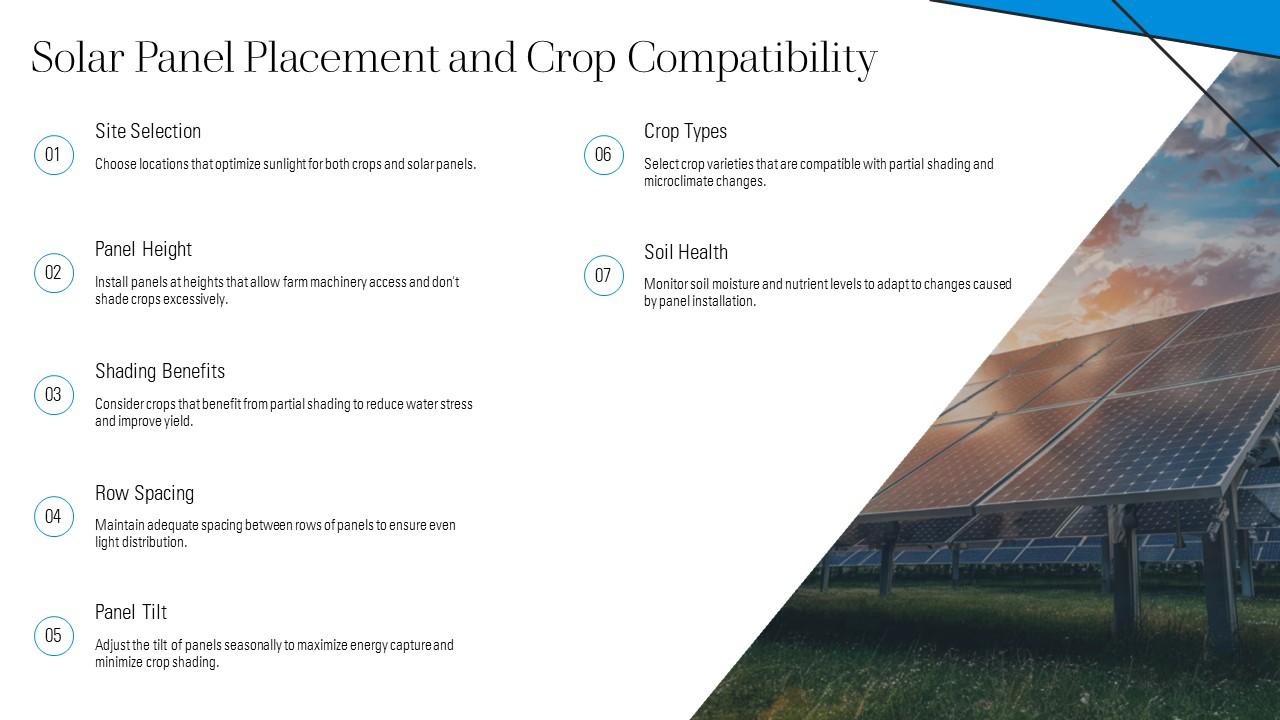 Solar Panel Placement and Crop Compatibility

01
Site Selection
Choose locations that optimize sunlight for both crops and solar panels.

02
Panel Height
Install panels at heights that allow farm machinery access and don't shade crops excessively.

03
Shading Benefits
Consider crops that benefit from partial shading to reduce water stress and improve yield.

04
Row Spacing
Maintain adequate spacing between rows of panels to ensure even light distribution.

05
Panel Tilt
Adjust the tilt of panels seasonally to maximize energy capture and minimize crop shading.

06
Crop Types
Select crop varieties that are compatible with partial shading and microclimate changes.

07
Soil Health
Monitor soil moisture and nutrient levels to adapt to changes caused by panel installation.